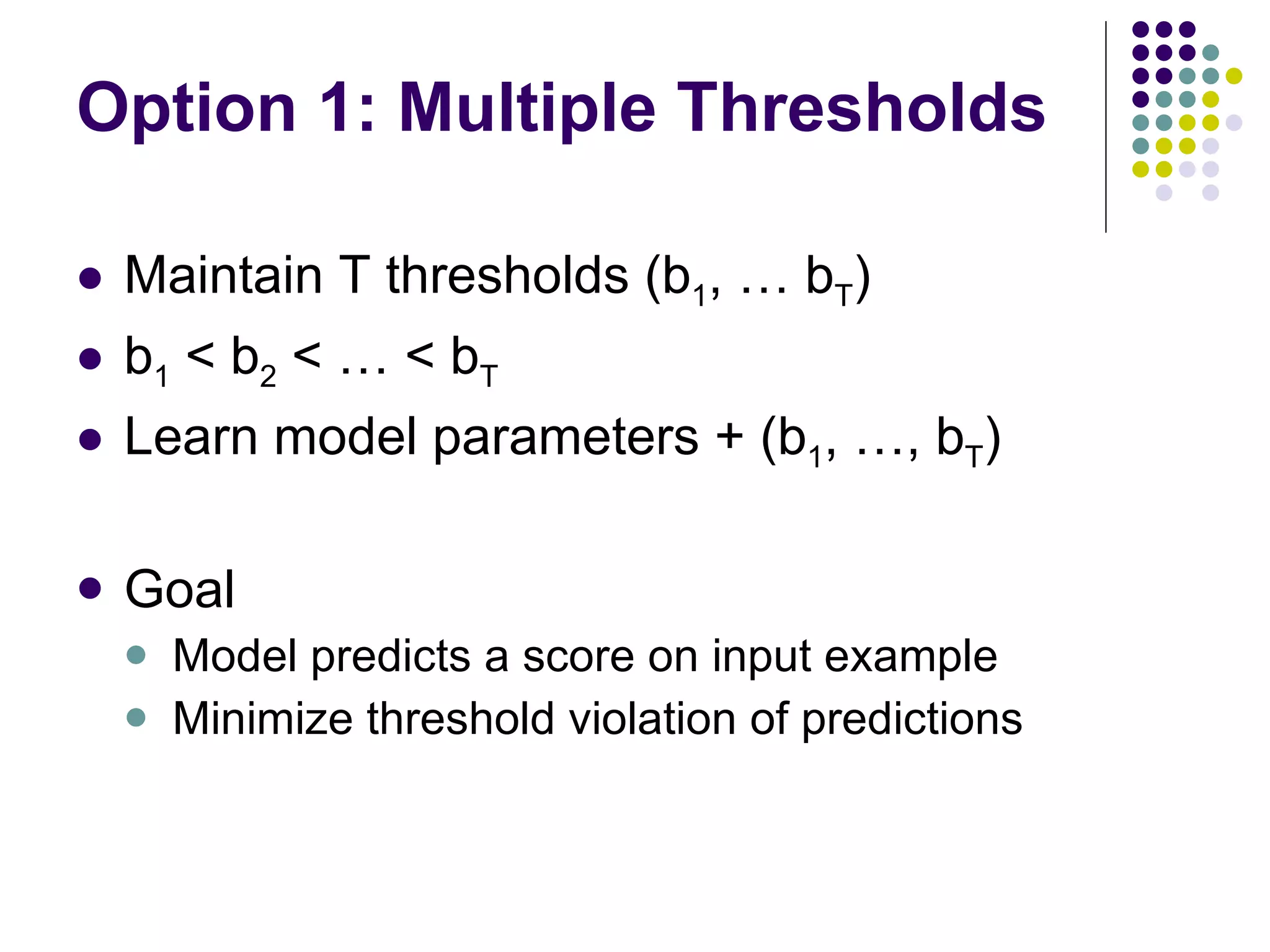 Option 1: Multiple Thresholds

- Maintain T thresholds ($b_1$, … $b_T$)
- $b_1 < b_2 < … < b_T$
- Learn model parameters + ($b_1$, …, $b_T$)

- Goal
  - Model predicts a score on input example
  - Minimize threshold violation of predictions